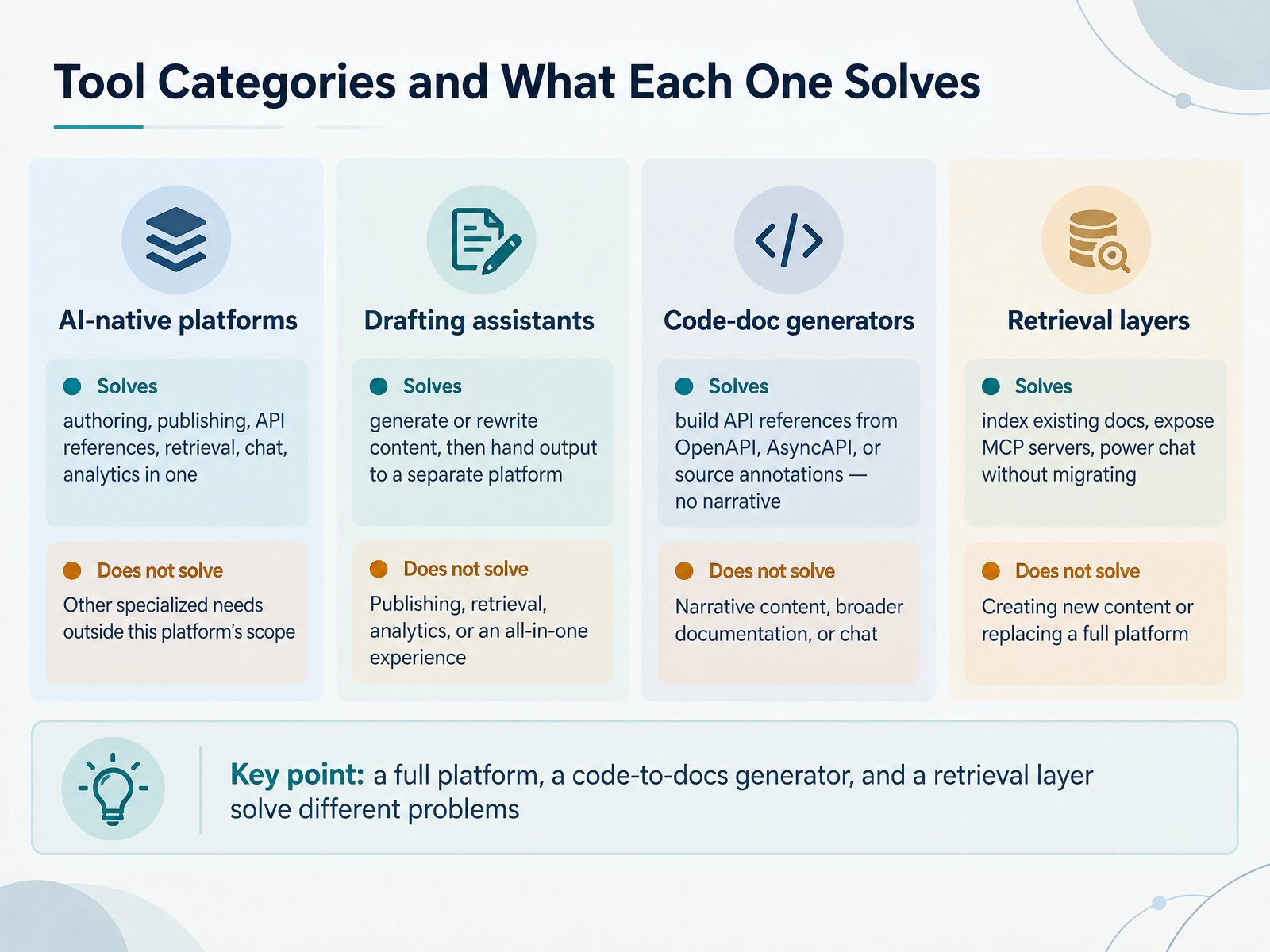 Tool Categories and What Each One Solves

AI-native platforms

• Solves
authoring, publishing, API references, retrieval, chat, analytics in one

• Does not solve
Other specialized needs outside this platform's scope

Drafting assistants

• Solves
generate or rewrite content, then hand output to a separate platform

• Does not solve
Publishing, retrieval, analytics, or an all-in-one experience

Code-doc generators

• Solves
build API references from OpenAPI, AsyncAPI, or source annotations — no narrative

• Does not solve
Narrative content, broader documentation, or chat

Retrieval layers

• Solves
index existing docs, expose MCP servers, power chat without migrating

• Does not solve
Creating new content or replacing a full platform

Key point: a full platform, a code-to-docs generator, and a retrieval layer solve different problems